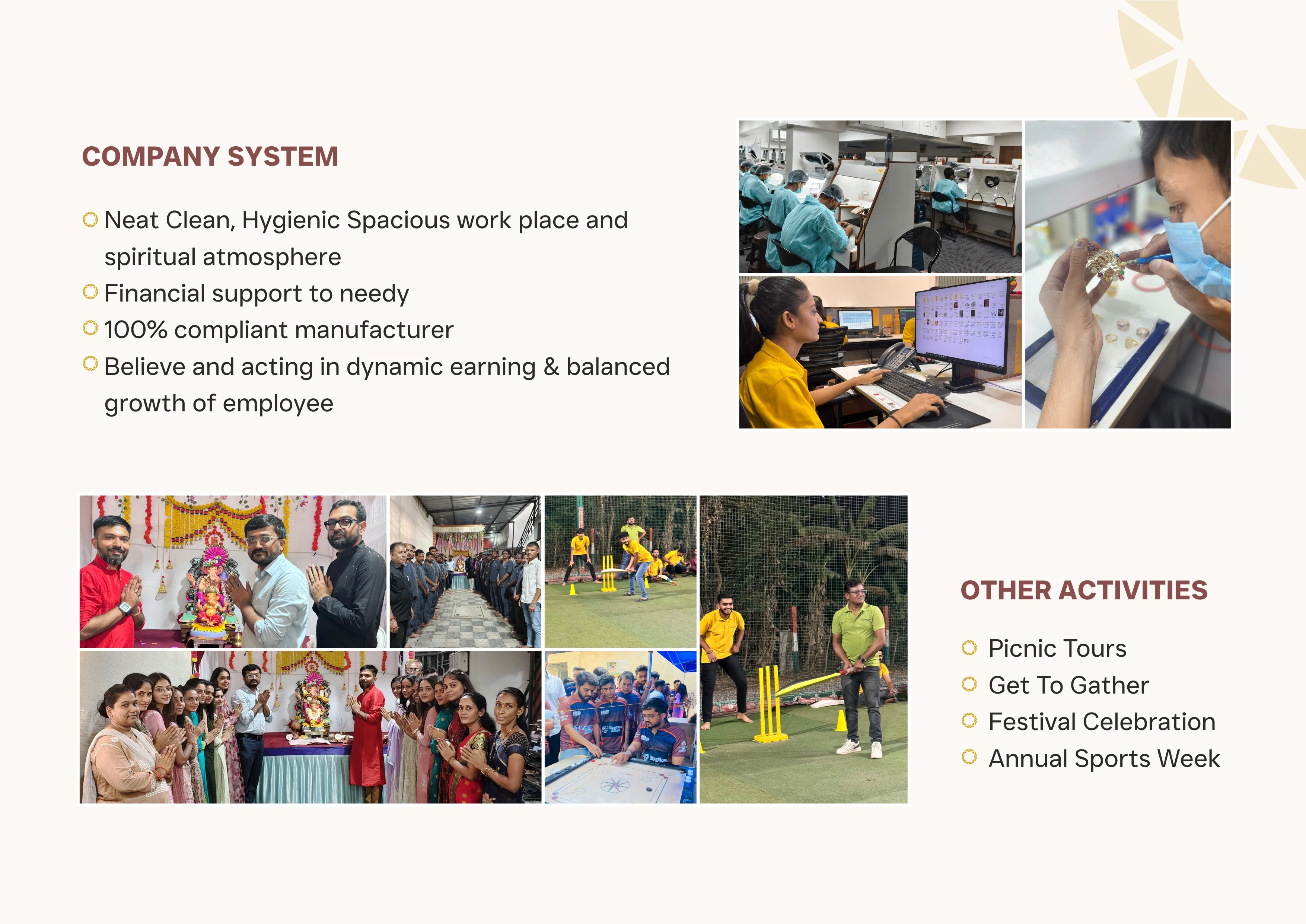 COMPANY SYSTEM

Neat Clean, Hygienic Spacious work place and spiritual atmosphere
Financial support to needy
100% compliant manufacturer
Believe and acting in dynamic earning & balanced growth of employee

OTHER ACTIVITIES

Picnic Tours
Get To Gather
Festival Celebration
Annual Sports Week